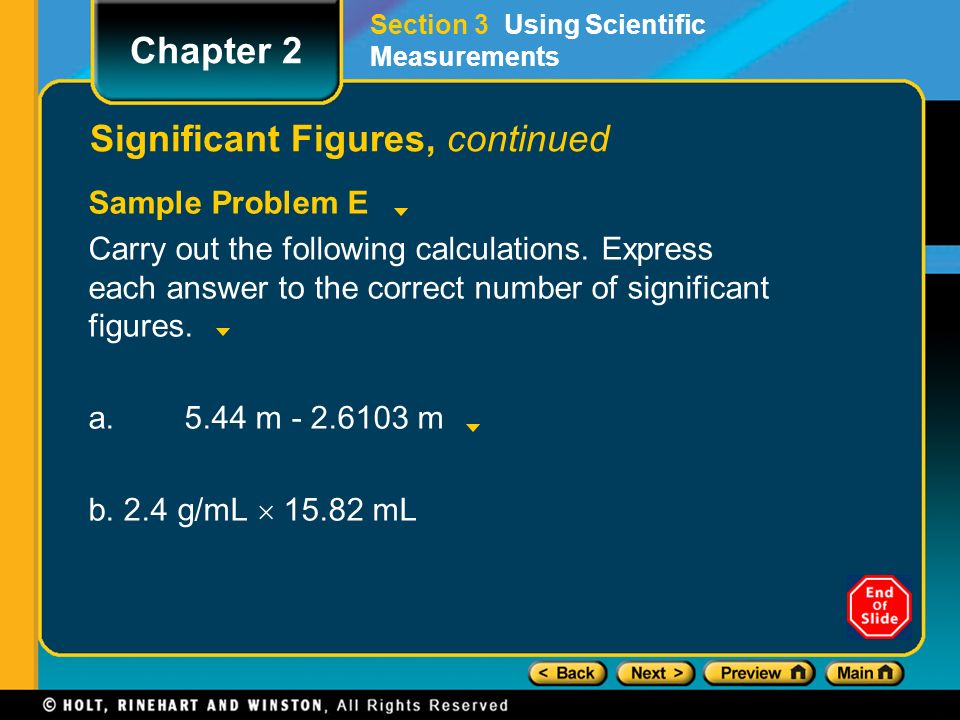 Chapter 2

Section 3 Using Scientific Measurements

Significant Figures, continued

Sample Problem E

Carry out the following calculations. Express each answer to the correct number of significant figures.

a. 5.44 m - 2.6103 m

b. 2.4 g/mL $\times$ 15.82 mL

End Of Slide

< Back Next > Preview Main

© HOLT, RINEHART AND WINSTON, All Rights Reserved